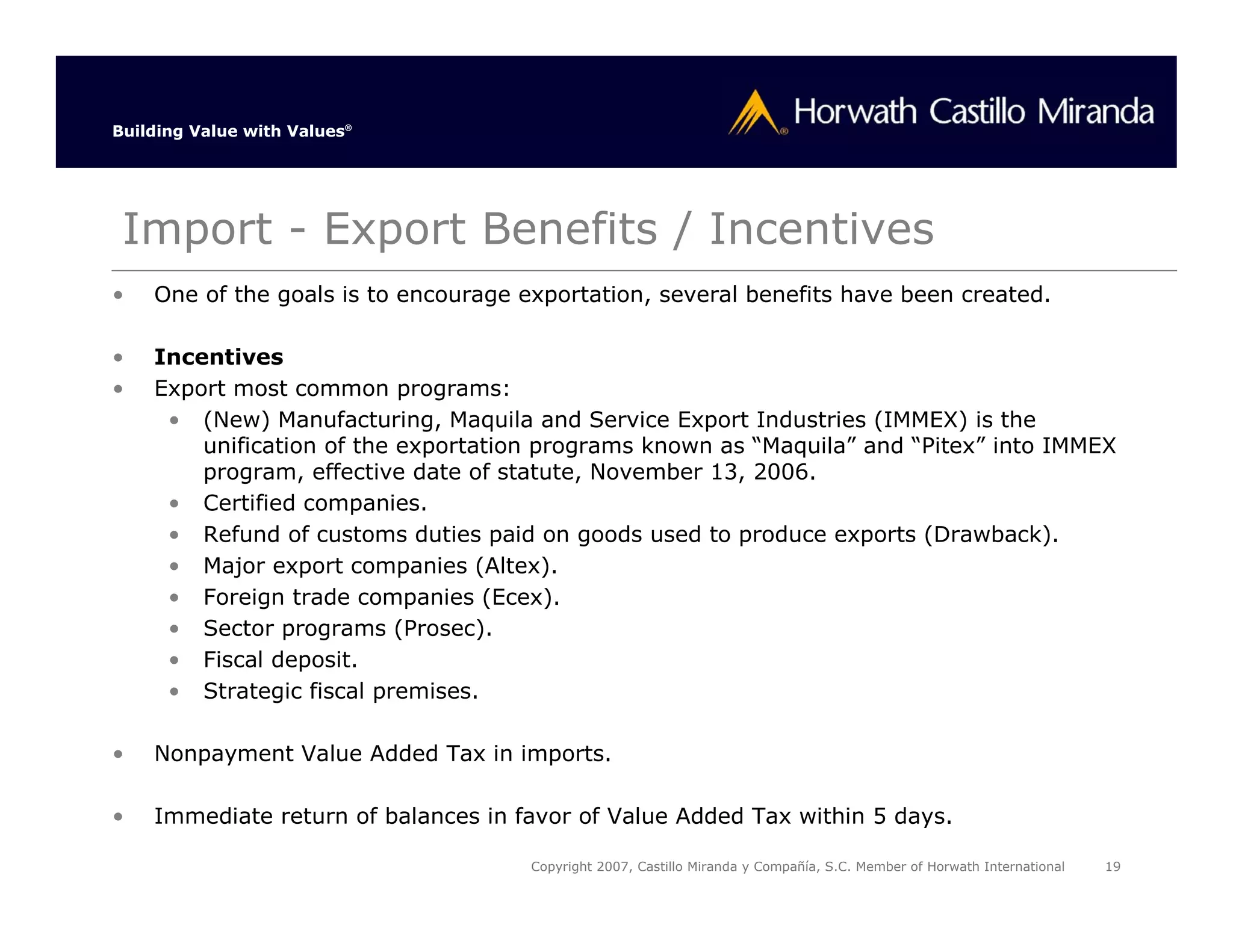 Building Value with Values®

Horwath Castillo Miranda

Import - Export Benefits / Incentives

• One of the goals is to encourage exportation, several benefits have been created.

• **Incentives**
• Export most common programs:
  • (New) Manufacturing, Maquila and Service Export Industries (IMMEX) is the unification of the exportation programs known as “Maquila” and “Pitex” into IMMEX program, effective date of statute, November 13, 2006.
  • Certified companies.
  • Refund of customs duties paid on goods used to produce exports (Drawback).
  • Major export companies (Altex).
  • Foreign trade companies (Ecex).
  • Sector programs (Prosec).
  • Fiscal deposit.
  • Strategic fiscal premises.

• Nonpayment Value Added Tax in imports.

• Immediate return of balances in favor of Value Added Tax within 5 days.

Copyright 2007, Castillo Miranda y Compañía, S.C. Member of Horwath International 19